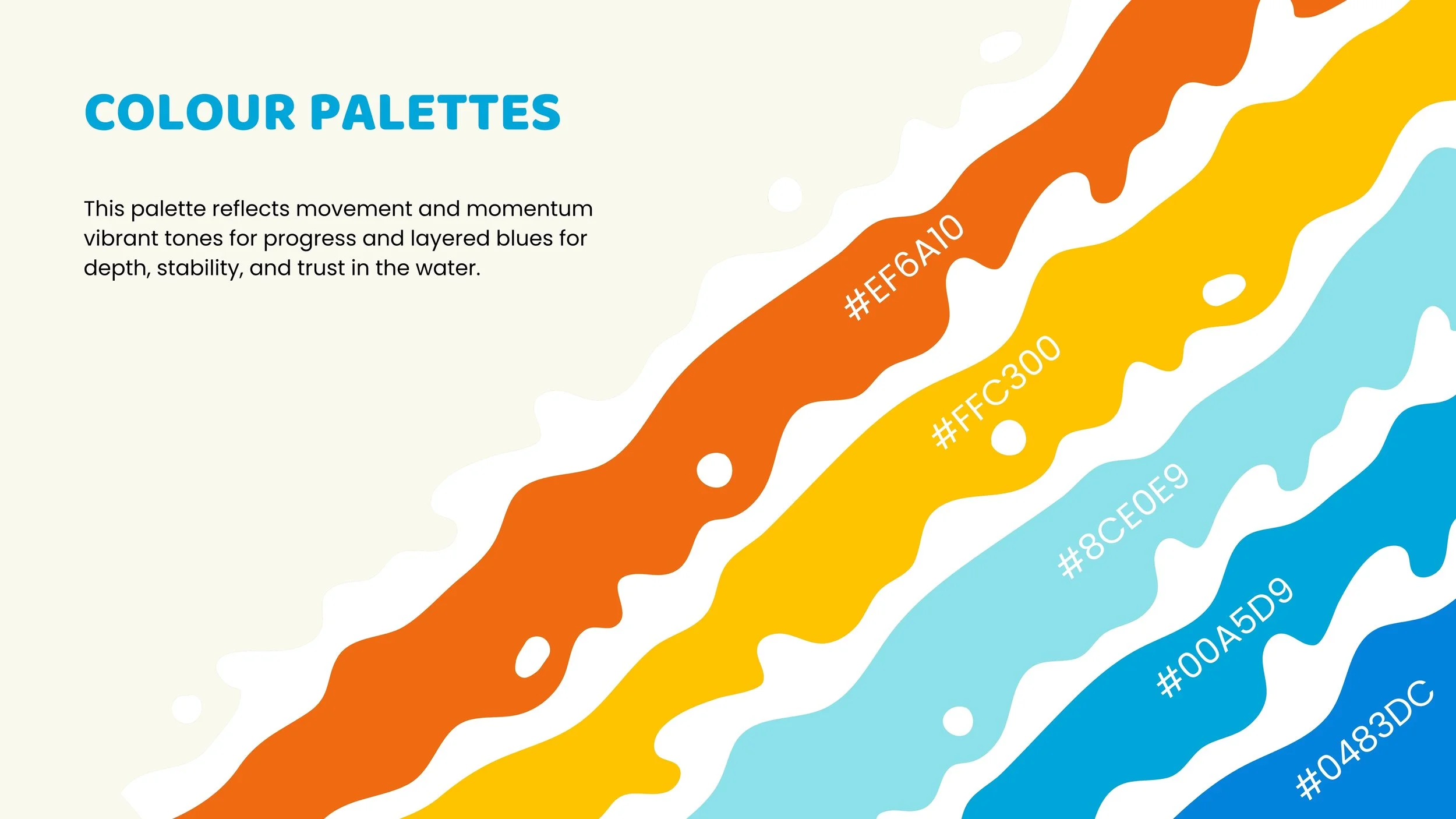 COLOUR PALETTES

This palette reflects movement and momentum vibrant tones for progress and layered blues for depth, stability, and trust in the water.

#EF6A10

#FFC300

#8CE0E9

#00A5D9

#0483DC